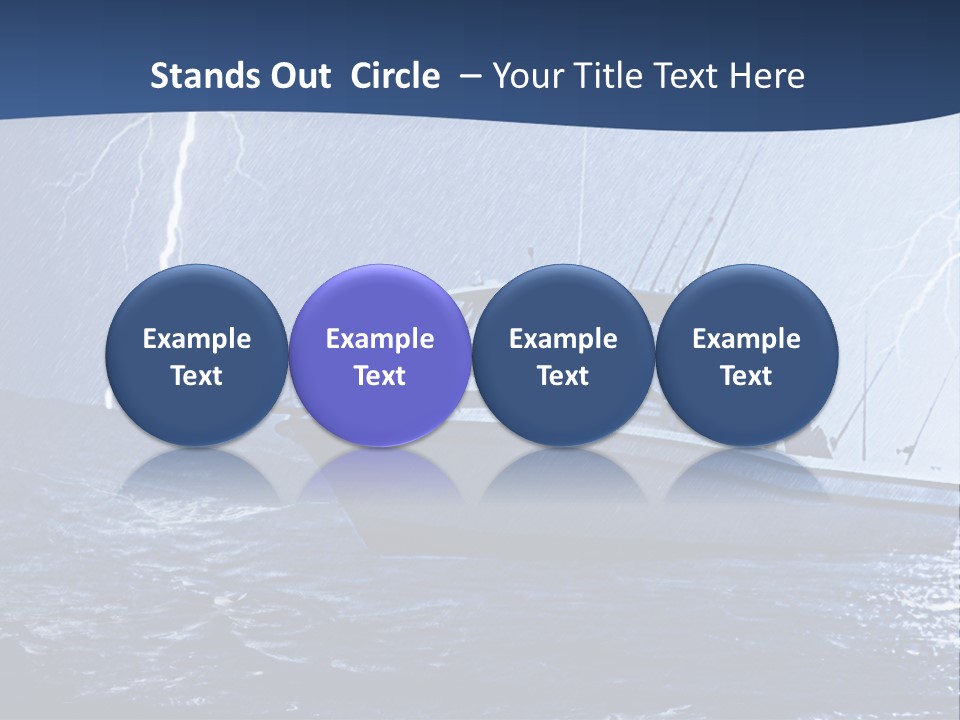 Stands Out Circle – Your Title Text Here

Example Text

Example Text

Example Text

Example Text